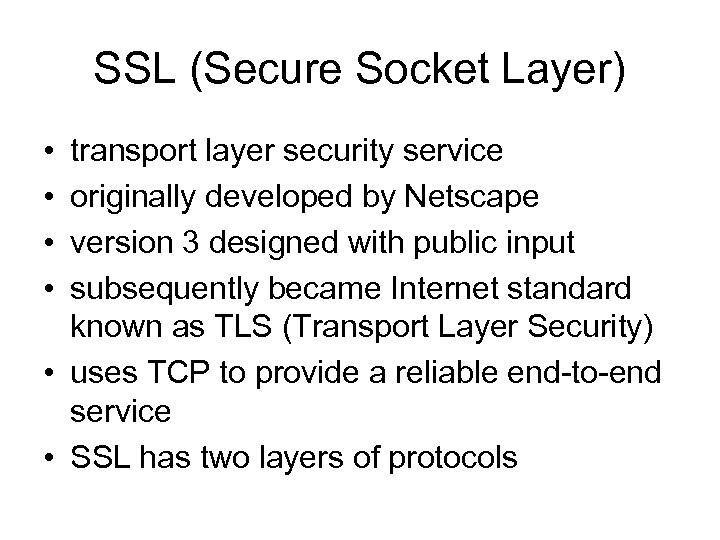 SSL (Secure Socket Layer)

• transport layer security service
• originally developed by Netscape
• version 3 designed with public input
• subsequently became Internet standard known as TLS (Transport Layer Security)
• uses TCP to provide a reliable end-to-end service
• SSL has two layers of protocols